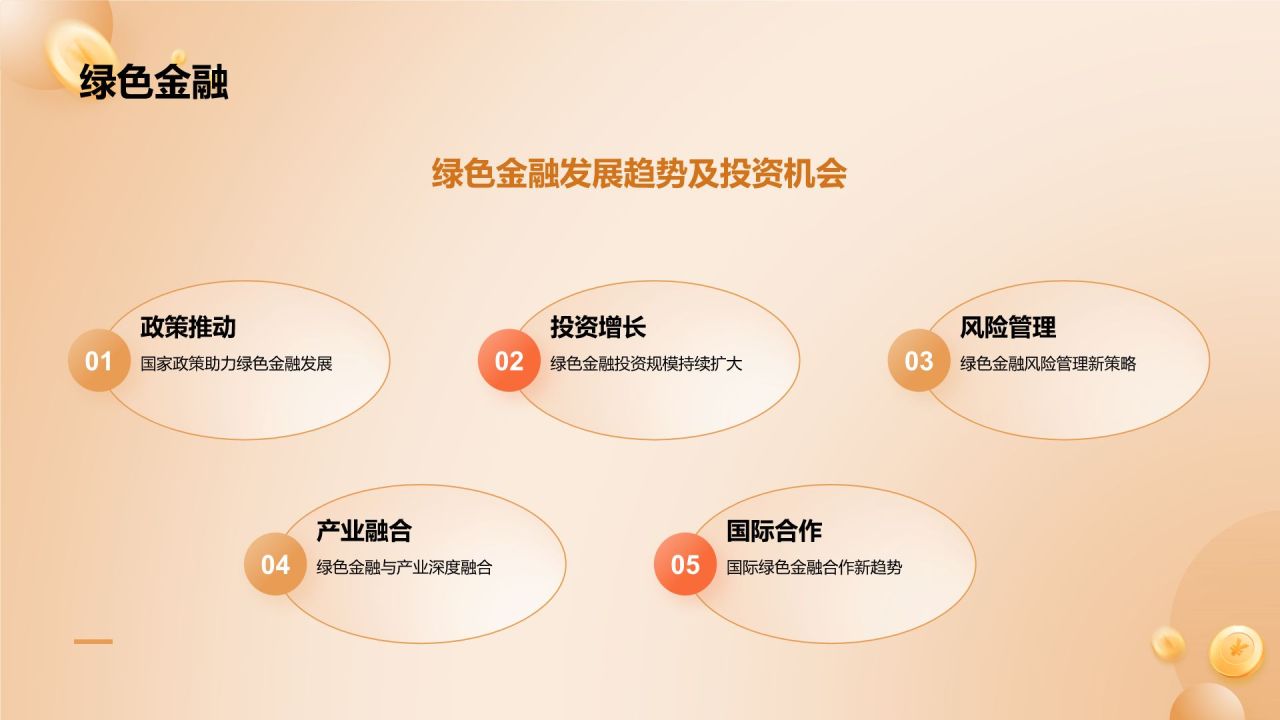 绿色金融

绿色金融发展趋势及投资机会

01
政策推动
国家政策助力绿色金融发展

02
投资增长
绿色金融投资规模持续扩大

03
风险管理
绿色金融风险管理新策略

04
产业融合
绿色金融与产业深度融合

05
国际合作
国际绿色金融合作新趋势